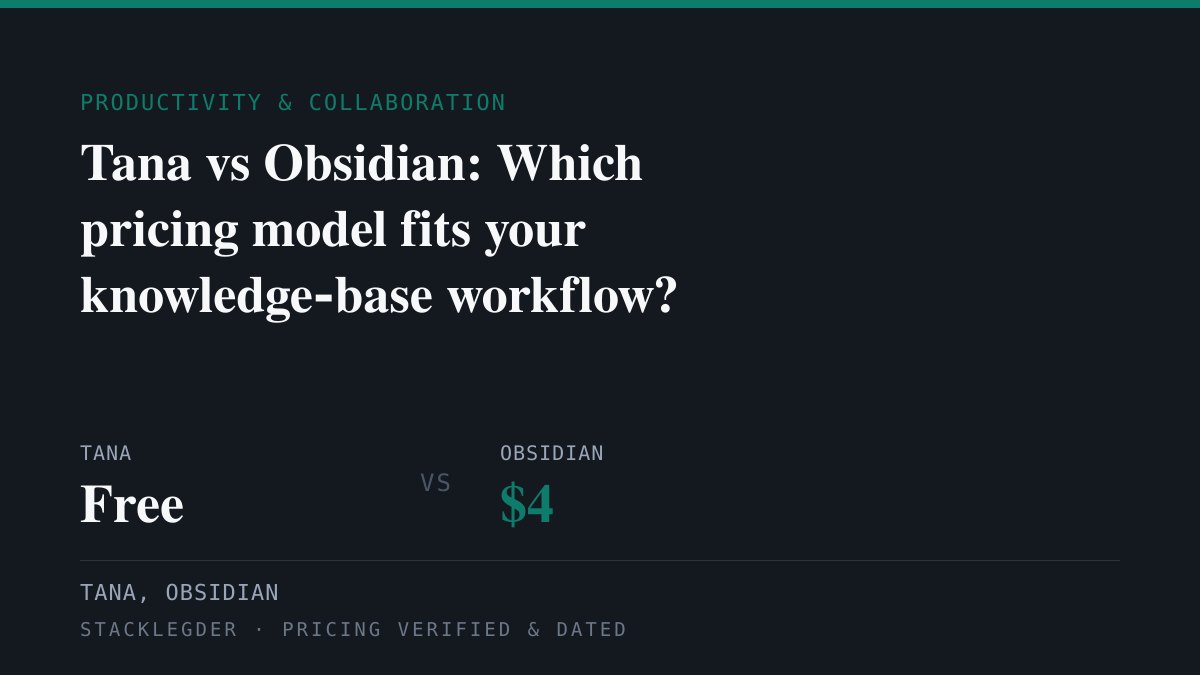 PRODUCTIVITY & COLLABORATION

Tana vs Obsidian: Which pricing model fits your knowledge-base workflow?

TANA
Free

VS

OBSIDIAN
$4

TANA, OBSIDIAN

STACKLEGDER · PRICING VERIFIED & DATED